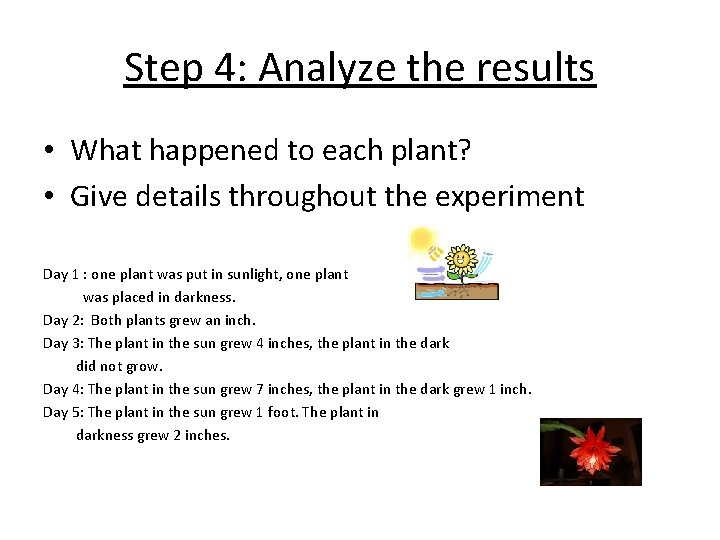 Step 4: Analyze the results

• What happened to each plant?
• Give details throughout the experiment

Day 1 : one plant was put in sunlight, one plant was placed in darkness.
Day 2: Both plants grew an inch.
Day 3: The plant in the sun grew 4 inches, the plant in the dark did not grow.
Day 4: The plant in the sun grew 7 inches, the plant in the dark grew 1 inch.
Day 5: The plant in the sun grew 1 foot. The plant in darkness grew 2 inches.